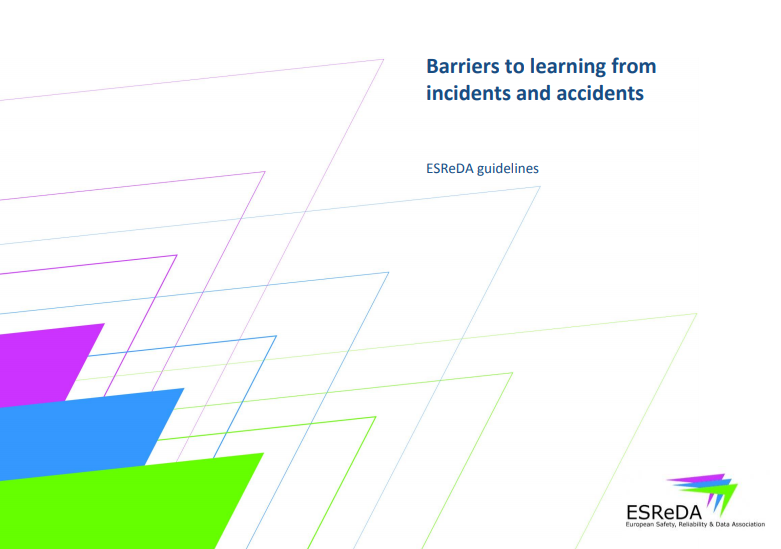 Barriers to learning from incidents and accidents

ESReDA guidelines

ESReDA
European Safety, Reliability & Data Association